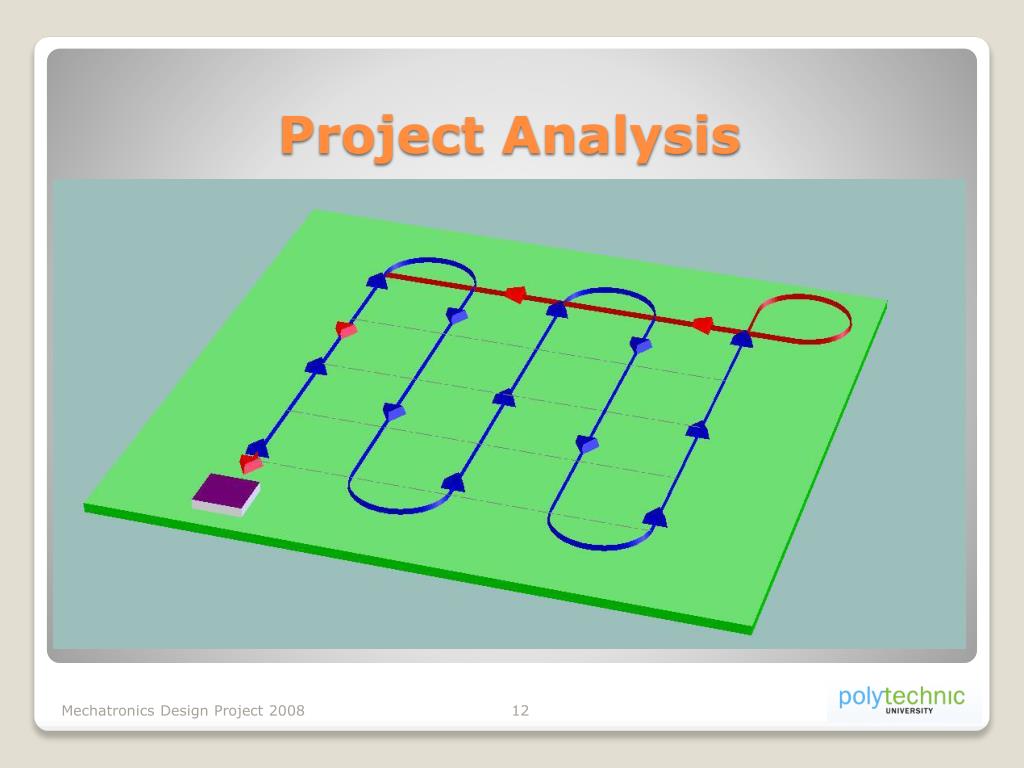 Project Analysis

Mechatronics Design Project 2008

12

polytechnic
UNIVERSITY